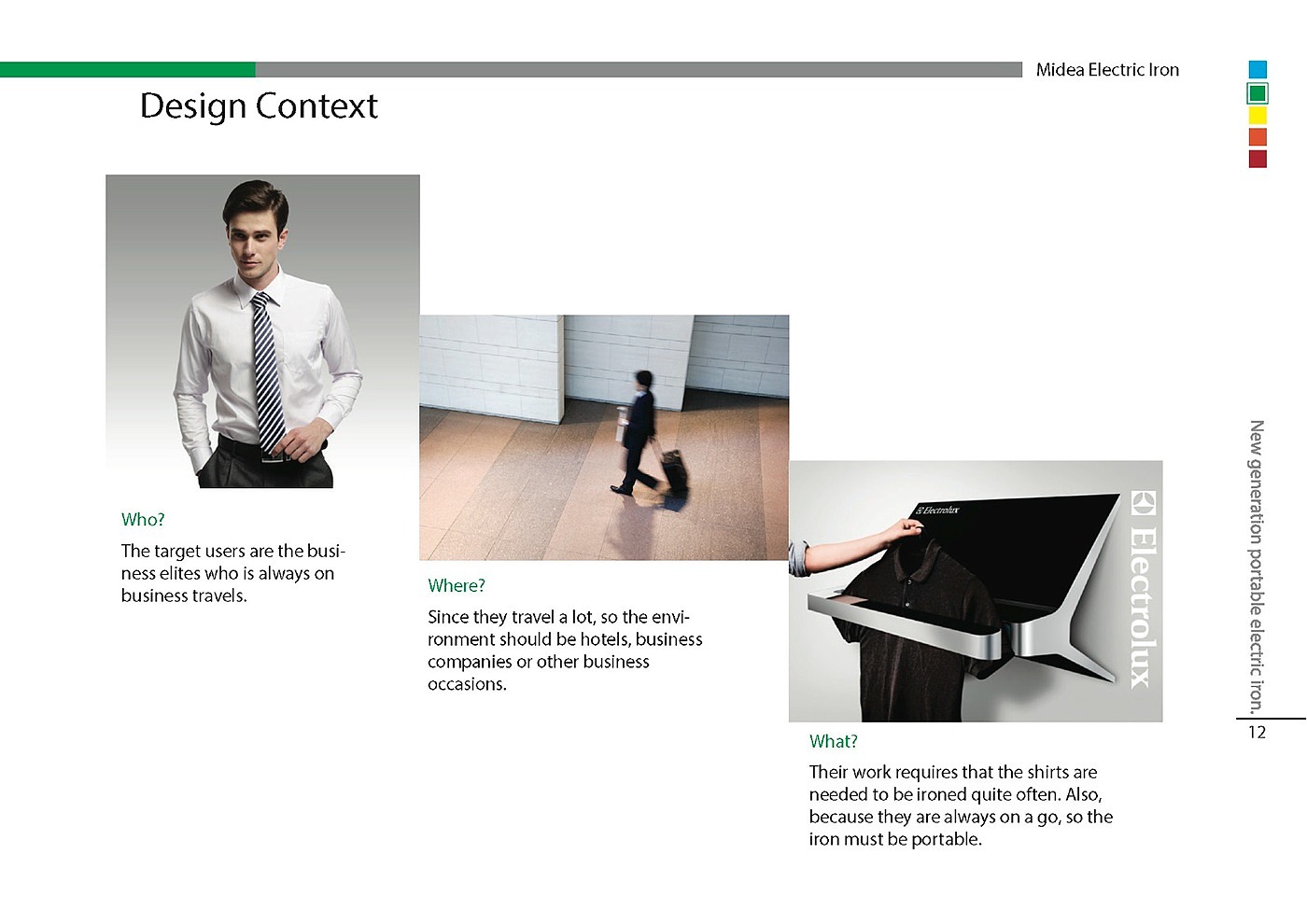 Midea Electric Iron

Design Context

Who?

The target users are the business elites who is always on business travels.

Where?

Since they travel a lot, so the environment should be hotels, business companies or other business occasions.

Electrolux

Electrolux

What?

Their work requires that the shirts are needed to be ironed quite often. Also, because they are always on a go, so the iron must be portable.

New generation portable electric iron.

12